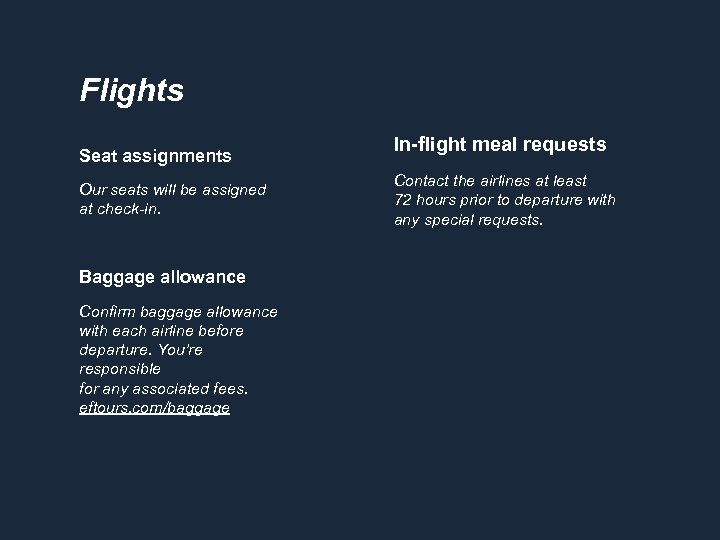 Flights

Seat assignments

Our seats will be assigned at check-in.

Baggage allowance

Confirm baggage allowance with each airline before departure. You're responsible for any associated fees. eftours.com/baggage

In-flight meal requests

Contact the airlines at least 72 hours prior to departure with any special requests.